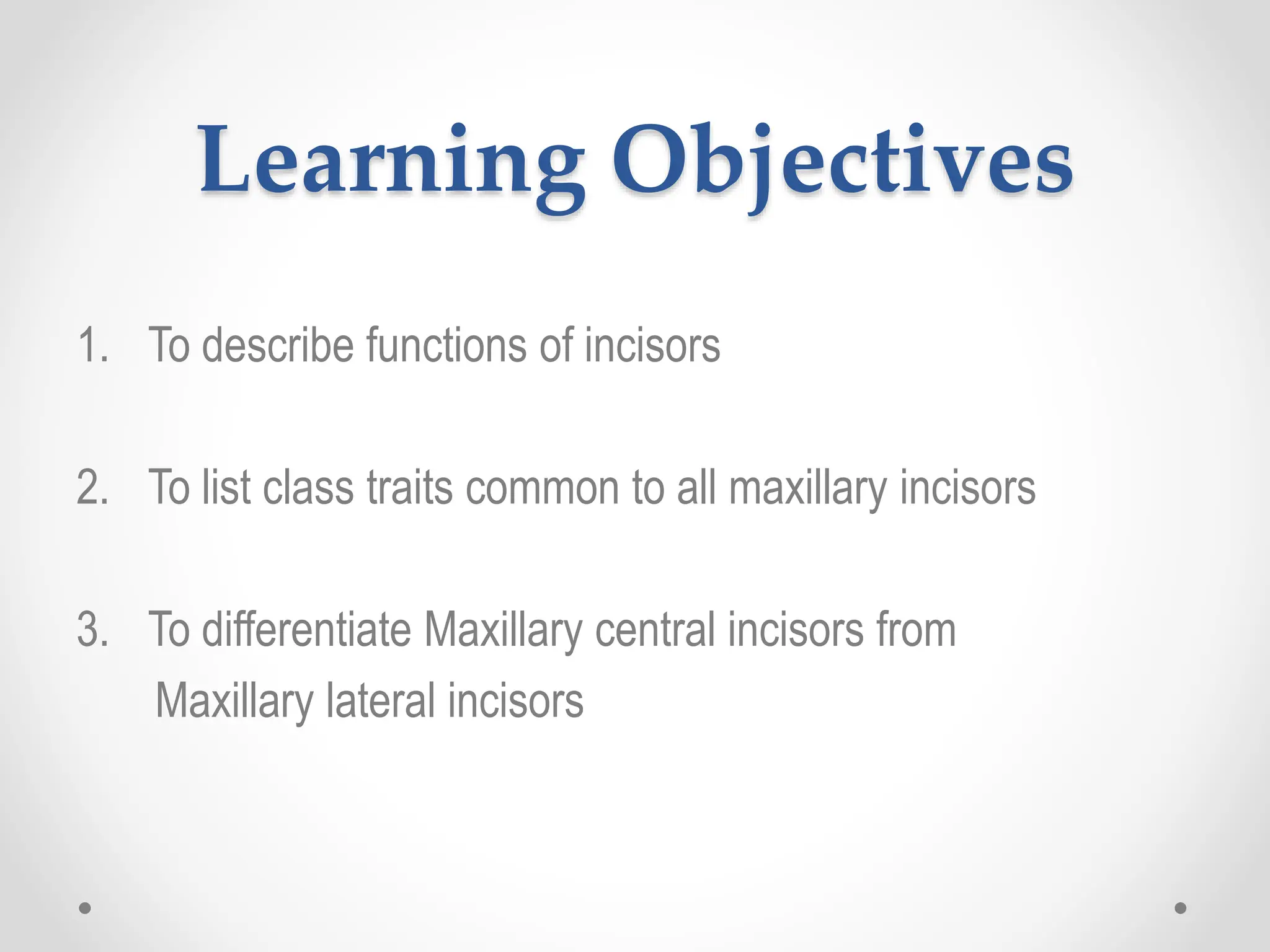 Learning Objectives

1. To describe functions of incisors

2. To list class traits common to all maxillary incisors

3. To differentiate Maxillary central incisors from Maxillary lateral incisors